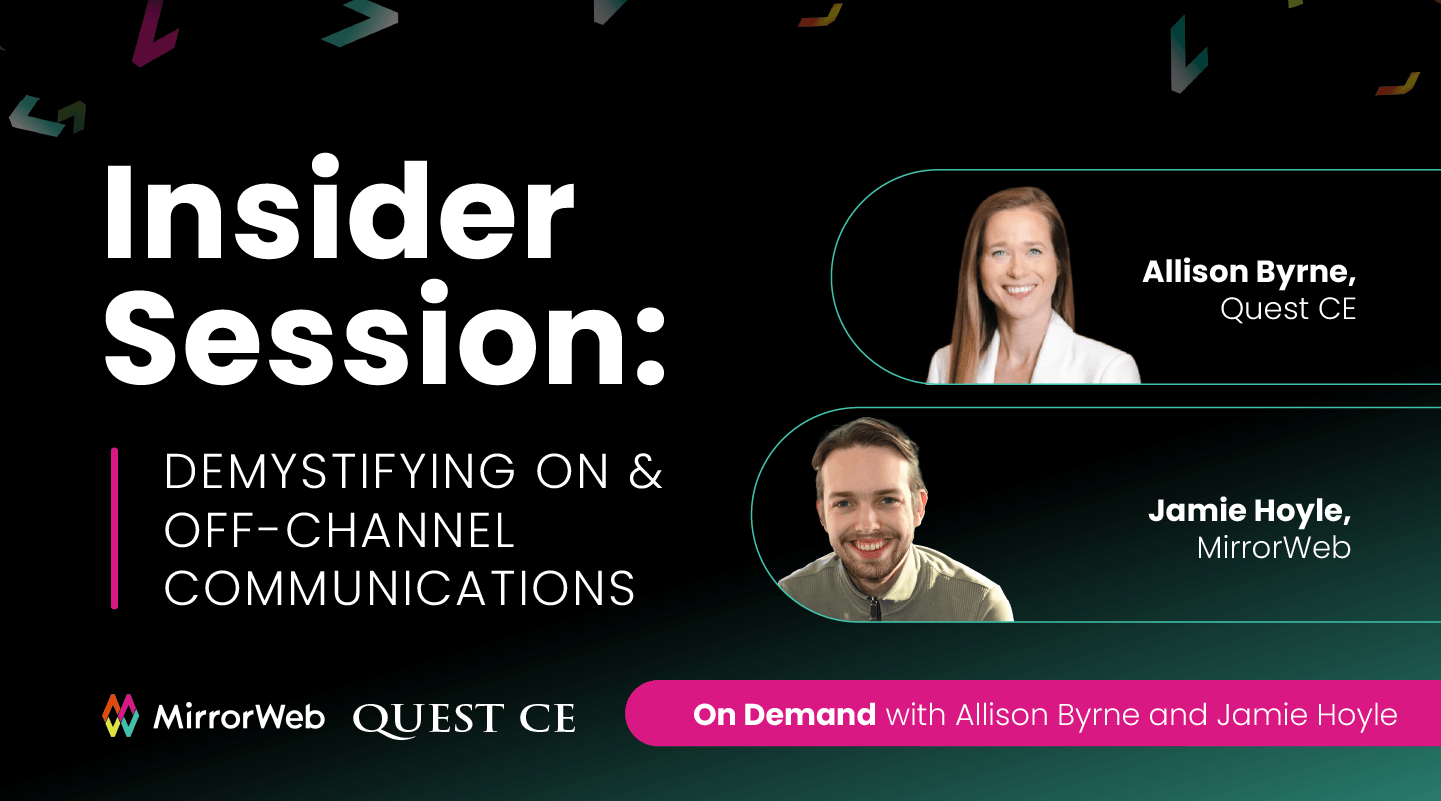 Insider Session:

DEMYSTIFYING ON & OFF-CHANNEL COMMUNICATIONS

Allison Byrne,
Quest CE

Jamie Hoyle,
MirrorWeb

MirrorWeb QUEST CE

On Demand with Allison Byrne and Jamie Hoyle